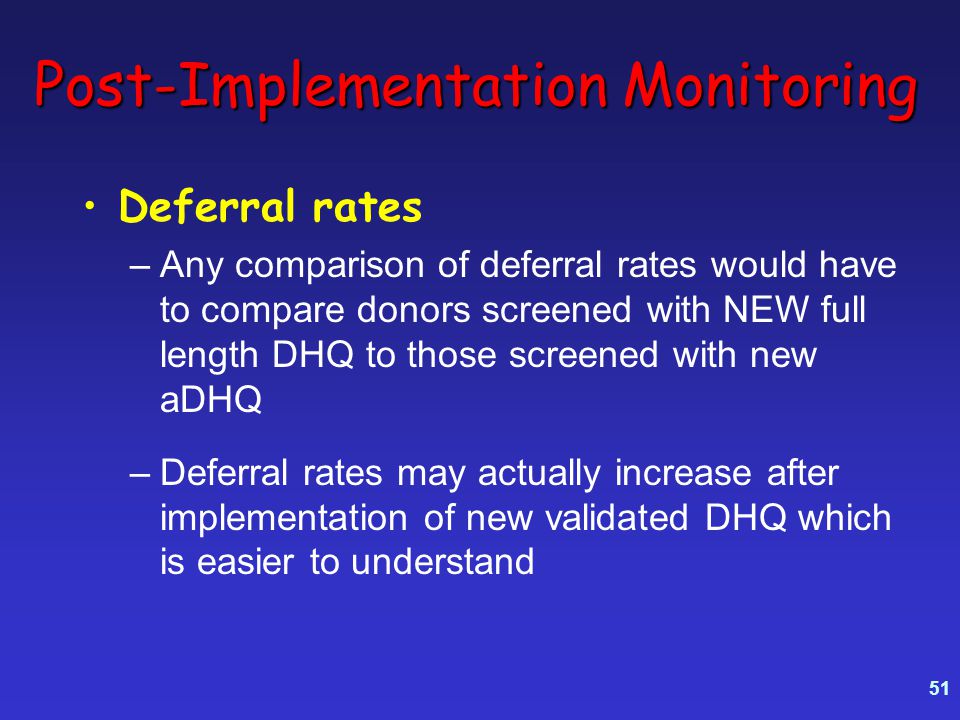 Post-Implementation Monitoring

• Deferral rates

– Any comparison of deferral rates would have to compare donors screened with NEW full length DHQ to those screened with new aDHQ

– Deferral rates may actually increase after implementation of new validated DHQ which is easier to understand

51